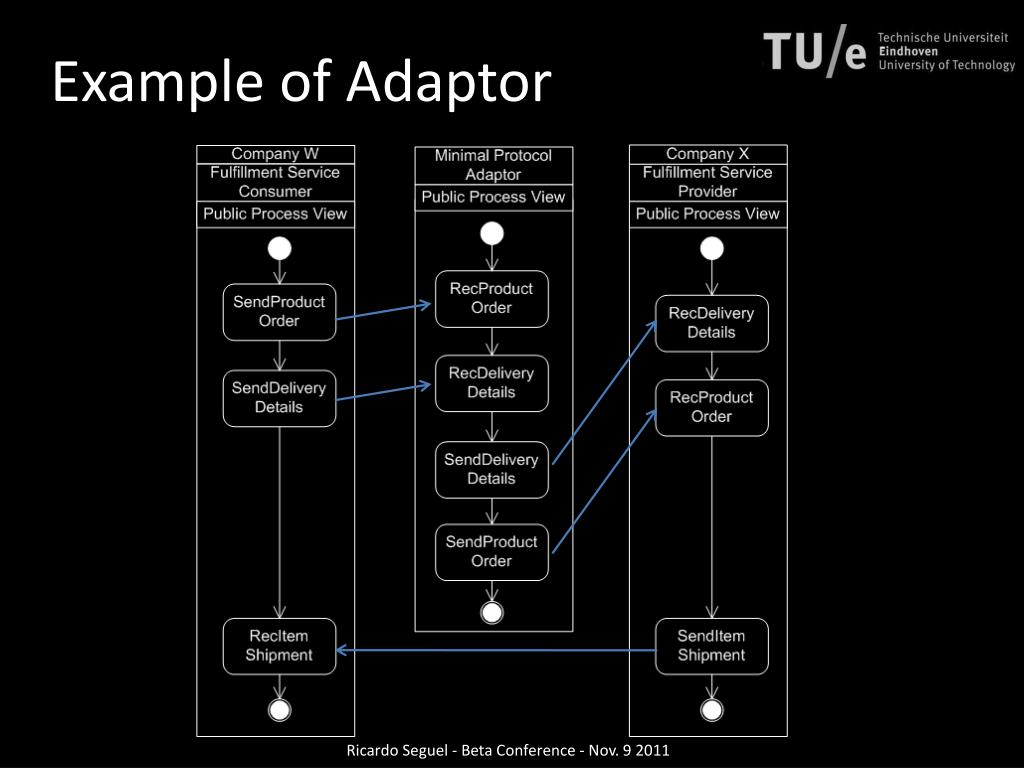 Example of Adaptor

TU/e Technische Universiteit Eindhoven University of Technology

Company W
Fulfillment Service Consumer
Public Process View

SendProduct Order

SendDelivery Details

RecItem Shipment

Minimal Protocol Adaptor
Public Process View

RecProduct Order

RecDelivery Details

SendDelivery Details

SendProduct Order

Company X
Fulfillment Service Provider
Public Process View

RecDelivery Details

RecProduct Order

SendItem Shipment

Ricardo Seguel - Beta Conference - Nov. 9 2011